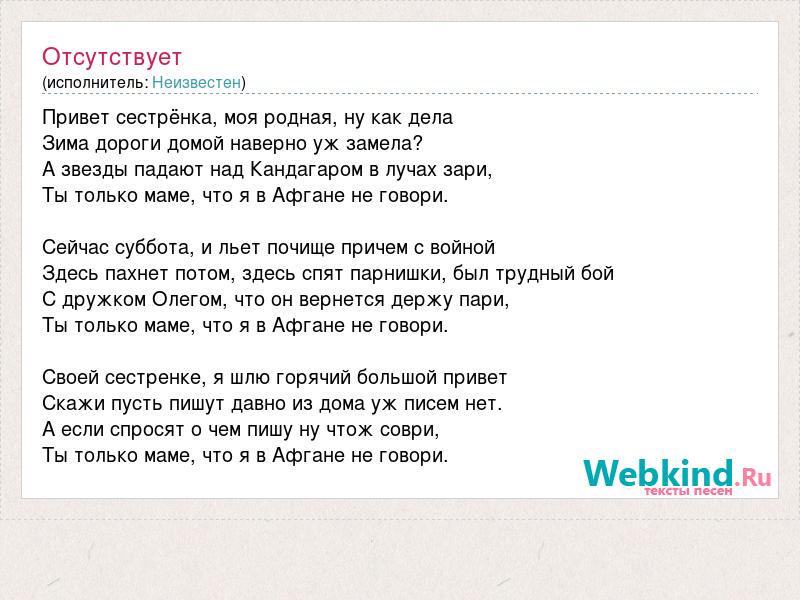 Отсутствует
(исполнитель: Неизвестен)

Привет сестрёнка, моя родная, ну как дела
Зима дороги домой наверно уж замела?
А звезды падают над Кандагаром в лучах зари,
Ты только маме, что я в Афгане не говори.

Сейчас суббота, и льет почище причем с войной
Здесь пахнет потом, здесь спят парнишки, был трудный бой
С дружком Олегом, что он вернется держу пари,
Ты только маме, что я в Афгане не говори.

Своей сестренке, я шлю горячий большой привет
Скажи пусть пишут давно из дома уж писем нет.
А если спросят о чем пишу ну чтож соври,
Ты только маме, что я в Афгане не говори.

Webkind.Ru
тексты песен